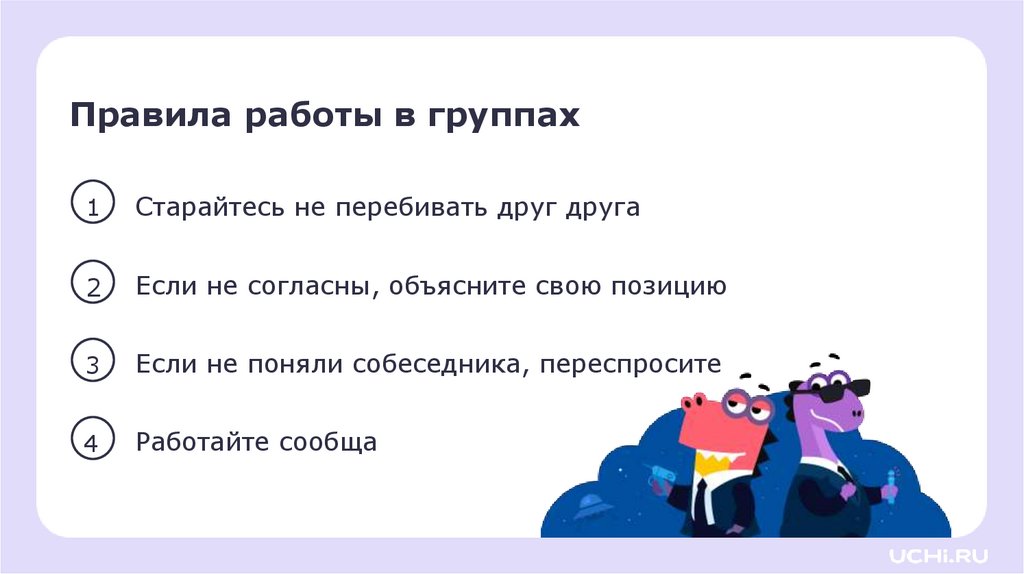 Правила работы в группах

1 Старайтесь не перебивать друг друга

2 Если не согласны, объясните свою позицию

3 Если не поняли собеседника, переспросите

4 Работайте сообща

UCHi.RU